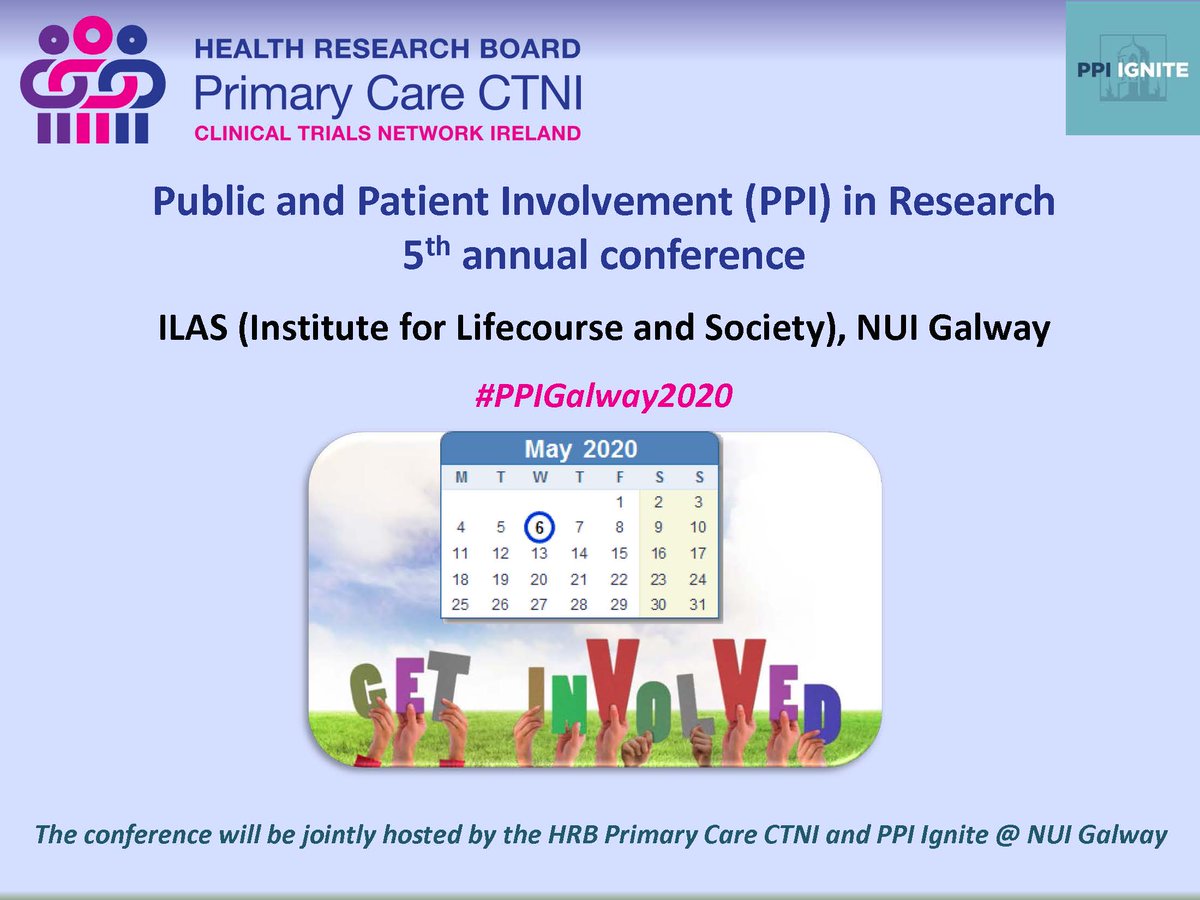 HEALTH RESEARCH BOARD
Primary Care CTNI
CLINICAL TRIALS NETWORK IRELAND

PPI IGNITE

Public and Patient Involvement (PPI) in Research
5$^{th}$ annual conference

ILAS (Institute for Lifecourse and Society), NUI Galway

#PPIGalway2020

May 2020

| M | T | W | T | F | S | S |
|---|---|---|---|---|---|---|
| | | | | 1 | 2 | 3 |
| 4 | 5 | 6 | 7 | 8 | 9 | 10 |
| 11 | 12 | 13 | 14 | 15 | 16 | 17 |
| 18 | 19 | 20 | 21 | 22 | 23 | 24 |
| 25 | 26 | 27 | 28 | 29 | 30 | 31 |

GET INVOLVED

The conference will be jointly hosted by the HRB Primary Care CTNI and PPI Ignite @ NUI Galway